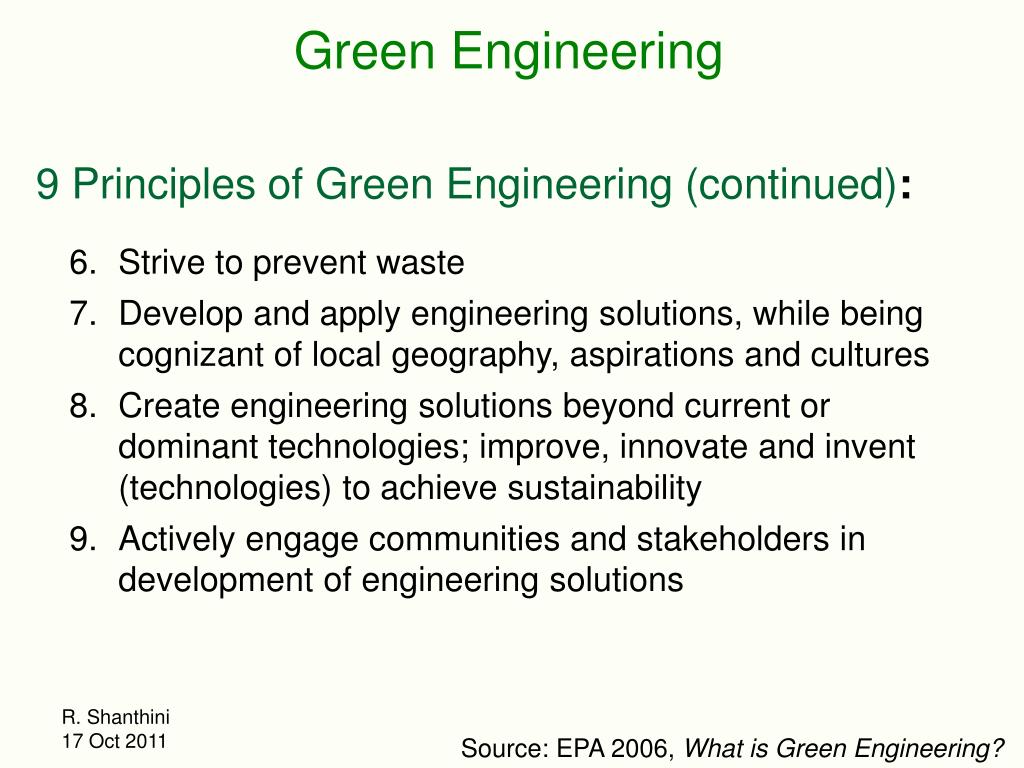 Green Engineering

9 Principles of Green Engineering (continued):

6. Strive to prevent waste
7. Develop and apply engineering solutions, while being cognizant of local geography, aspirations and cultures
8. Create engineering solutions beyond current or dominant technologies; improve, innovate and invent (technologies) to achieve sustainability
9. Actively engage communities and stakeholders in development of engineering solutions

R. Shanthini
17 Oct 2011

Source: EPA 2006, What is Green Engineering?